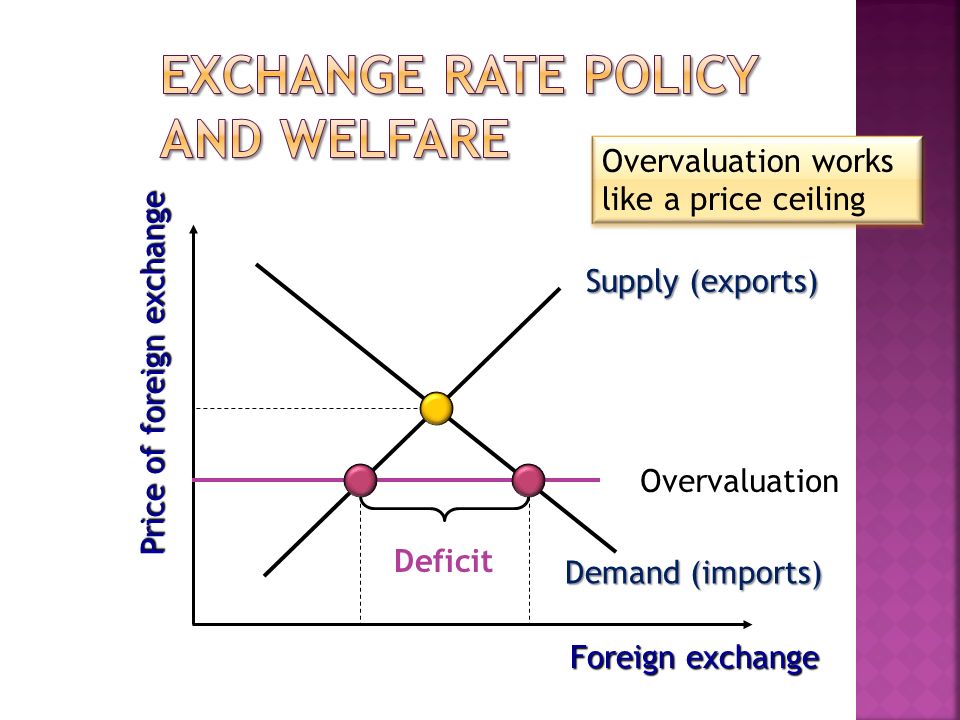 EXCHANGE RATE POLICY AND WELFARE

Overvaluation works like a price ceiling

Price of foreign exchange

Supply (exports)

Overvaluation

Deficit

Demand (imports)

Foreign exchange